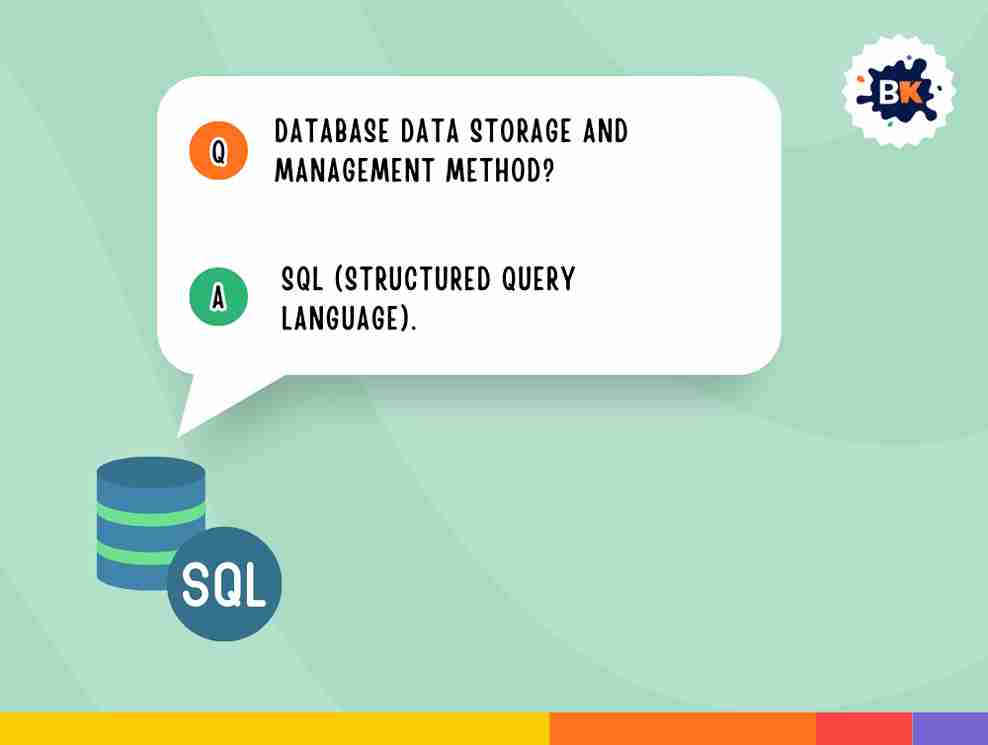 BK

Q DATABASE DATA STORAGE AND MANAGEMENT METHOD?

A SQL (STRUCTURED QUERY LANGUAGE).

SQL